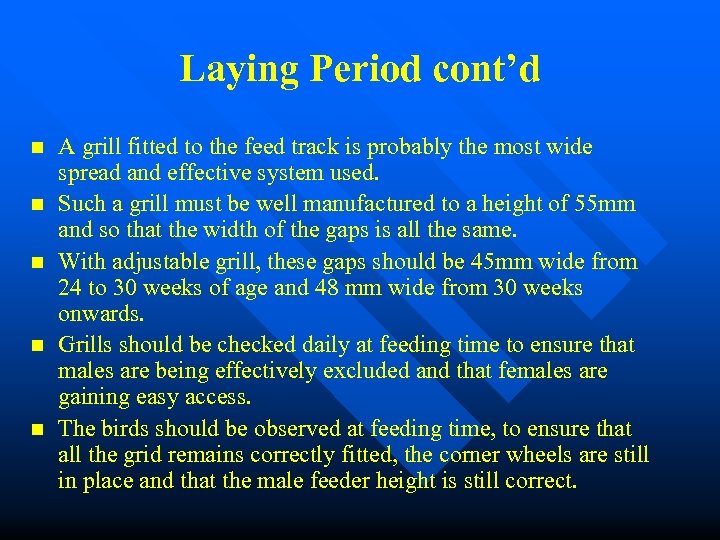 Laying Period cont’d

- A grill fitted to the feed track is probably the most wide spread and effective system used.
- Such a grill must be well manufactured to a height of 55mm and so that the width of the gaps is all the same.
- With adjustable grill, these gaps should be 45mm wide from 24 to 30 weeks of age and 48 mm wide from 30 weeks onwards.
- Grills should be checked daily at feeding time to ensure that males are being effectively excluded and that females are gaining easy access.
- The birds should be observed at feeding time, to ensure that all the grid remains correctly fitted, the corner wheels are still in place and that the male feeder height is still correct.